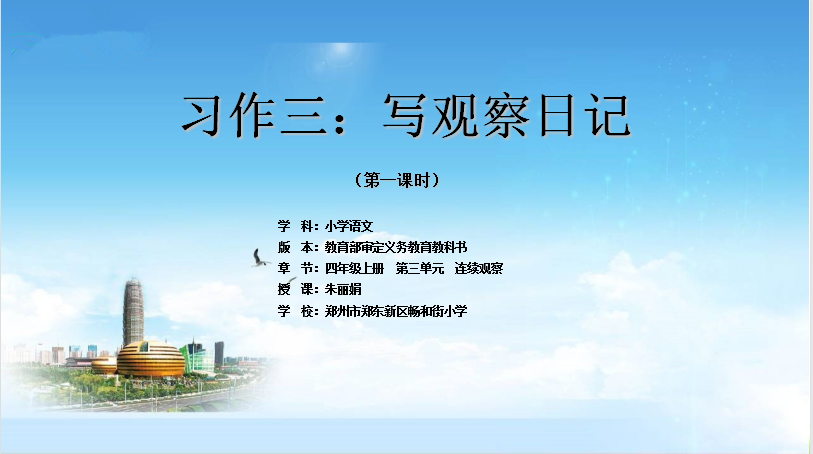 习作三：写观察日记

（第一课时）

学　科：小学语文
版　本：教育部审定义务教育教科书
章　节：四年级上册　第三单元　连续观察
授　课：朱丽娟
学　校：郑州市郑东新区畅和街小学